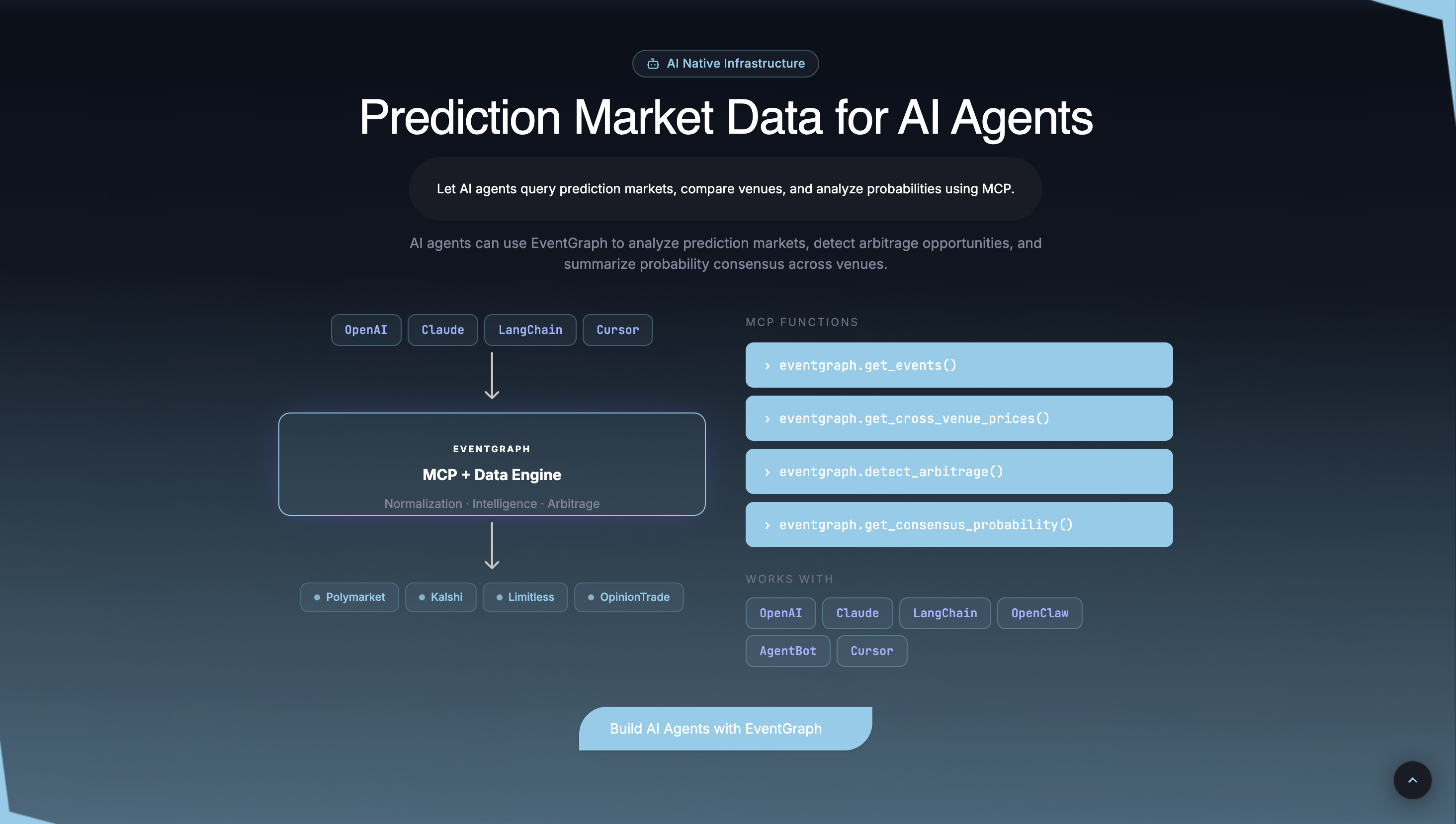 AI Native Infrastructure

Prediction Market Data for AI Agents

Let AI agents query prediction markets, compare venues, and analyze probabilities using MCP.

AI agents can use EventGraph to analyze prediction markets, detect arbitrage opportunities, and summarize probability consensus across venues.

OpenAI Claude LangChain Cursor

EVENTGRAPH
MCP + Data Engine
Normalization · Intelligence · Arbitrage

Polymarket Kalshi Limitless OpinionTrade

MCP FUNCTIONS

› eventgraph.get_events()

› eventgraph.get_cross_venue_prices()

› eventgraph.detect_arbitrage()

› eventgraph.get_consensus_probability()

WORKS WITH

OpenAI Claude LangChain OpenClaw AgentBot Cursor

Build AI Agents with EventGraph